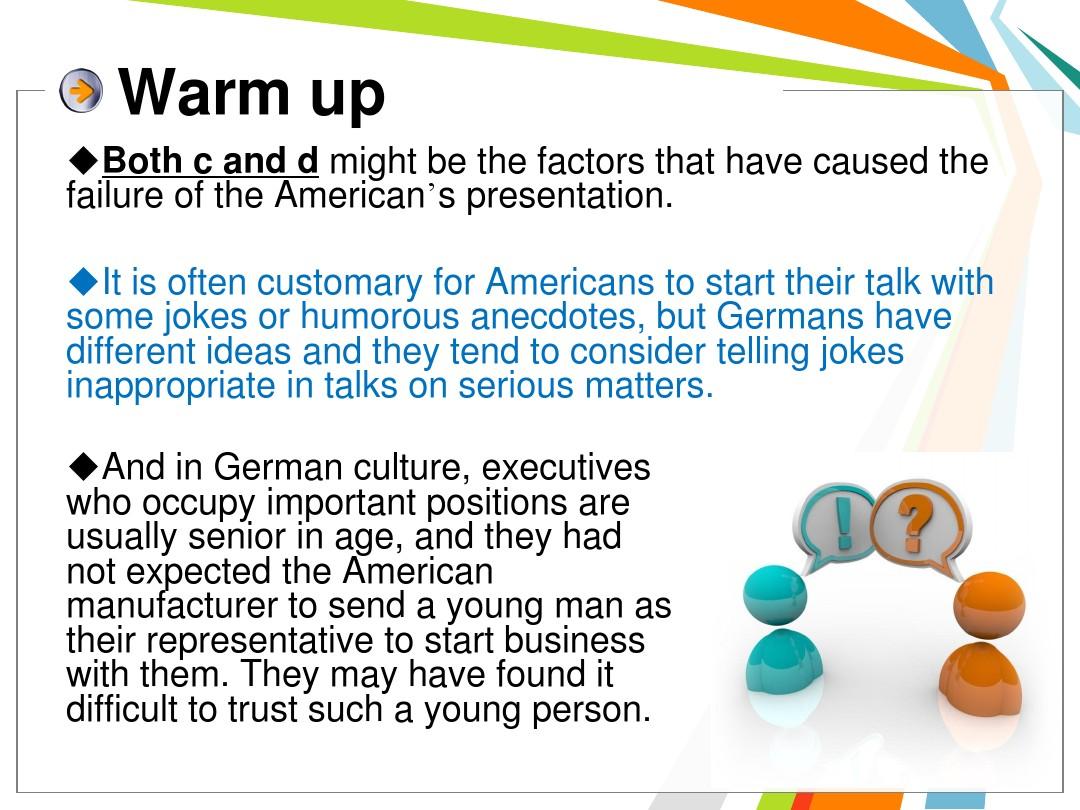 Warm up

◆Both c and d might be the factors that have caused the failure of the American’s presentation.

◆It is often customary for Americans to start their talk with some jokes or humorous anecdotes, but Germans have different ideas and they tend to consider telling jokes inappropriate in talks on serious matters.

◆And in German culture, executives who occupy important positions are usually senior in age, and they had not expected the American manufacturer to send a young man as their representative to start business with them. They may have found it difficult to trust such a young person.

!

?